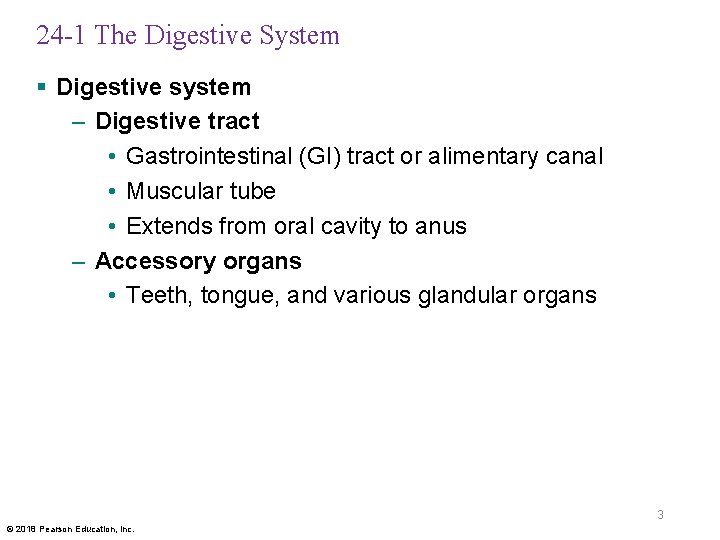 24-1 The Digestive System

▪ Digestive system
– Digestive tract
• Gastrointestinal (GI) tract or alimentary canal
• Muscular tube
• Extends from oral cavity to anus
– Accessory organs
• Teeth, tongue, and various glandular organs

3

© 2018 Pearson Education, Inc.